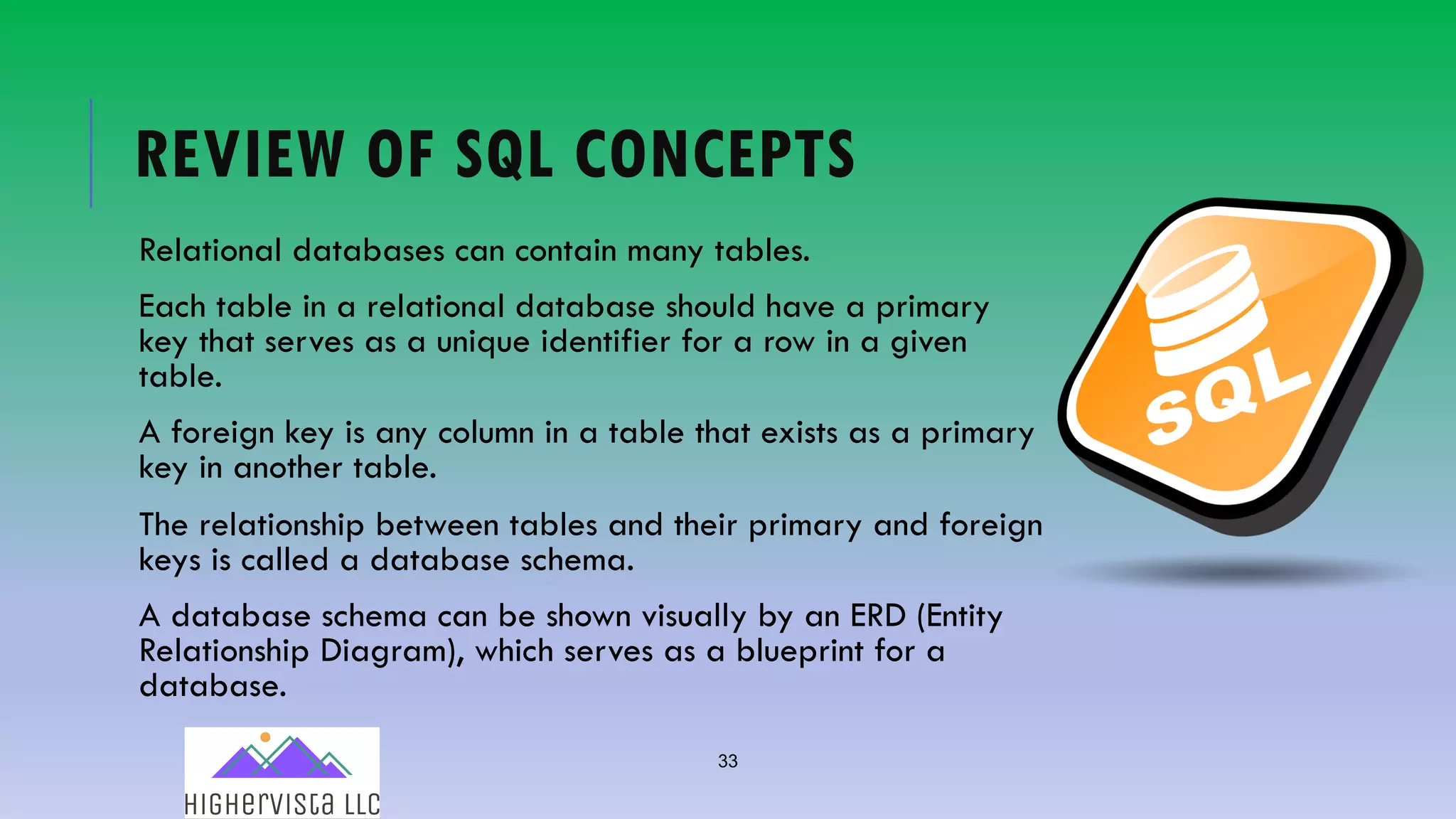 REVIEW OF SQL CONCEPTS

Relational databases can contain many tables.

Each table in a relational database should have a primary key that serves as a unique identifier for a row in a given table.

A foreign key is any column in a table that exists as a primary key in another table.

The relationship between tables and their primary and foreign keys is called a database schema.

A database schema can be shown visually by an ERD (Entity Relationship Diagram), which serves as a blueprint for a database.

SQL

HIGHerVISta LLC

33